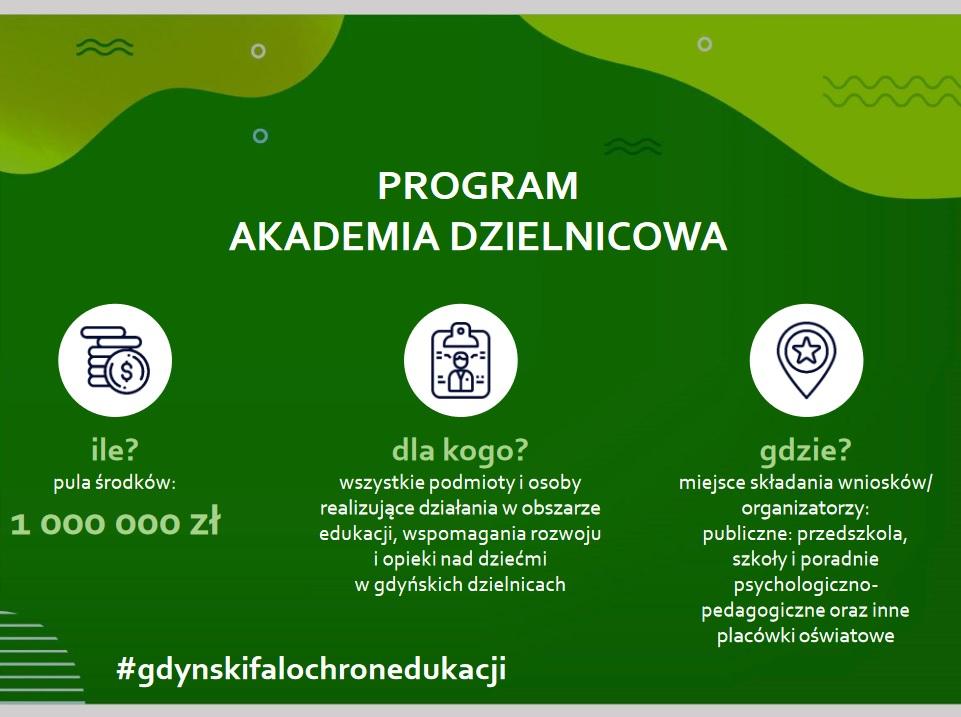 PROGRAM
AKADEMIA DZIELNICOWA

ile?
pula środków:
1 000 000 zł

dla kogo?
wszystkie podmioty i osoby realizujące działania w obszarze edukacji, wspomagania rozwoju i opieki nad dziećmi w gdyńskich dzielnicach

gdzie?
miejsce składania wniosków/ organizatorzy: publiczne: przedszkola, szkoły i poradnie psychologiczno-pedagogiczne oraz inne placówki oświatowe

#gdynskifalochronedukacji